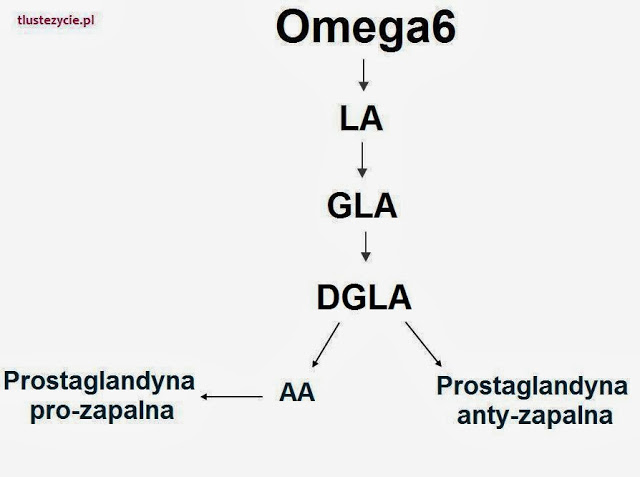 tlustezycie.pl

Omega6

LA

GLA

DGLA

Prostaglandyna pro-zapalna

AA

Prostaglandyna anty-zapalna